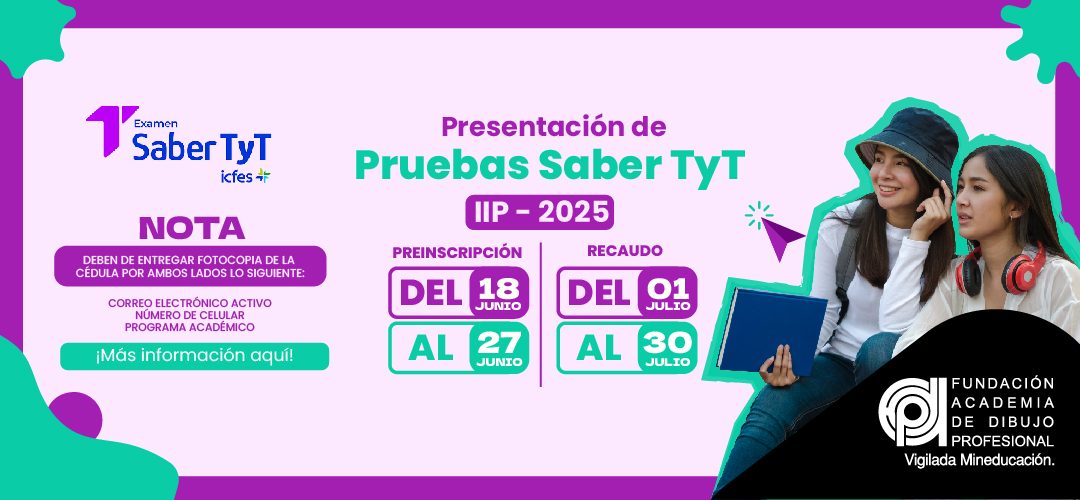 Examen
Saber TyT
icfes

NOTA

DEBEN DE ENTREGAR FOTOCOPIA DE LA CÉDULA POR AMBOS LADOS LO SIGUIENTE:

CORREO ELECTRÓNICO ACTIVO
NÚMERO DE CELULAR
PROGRAMA ACADÉMICO

¡Más información aquí!

Presentación de
Pruebas Saber TyT
IIP - 2025

PREINSCRIPCIÓN
DEL 18 JUNIO
AL 27 JUNIO

RECAUDO
DEL 01 JULIO
AL 30 JULIO

FUNDACIÓN ACADEMIA DE DIBUJO PROFESIONAL
Vigilada Mineducación.